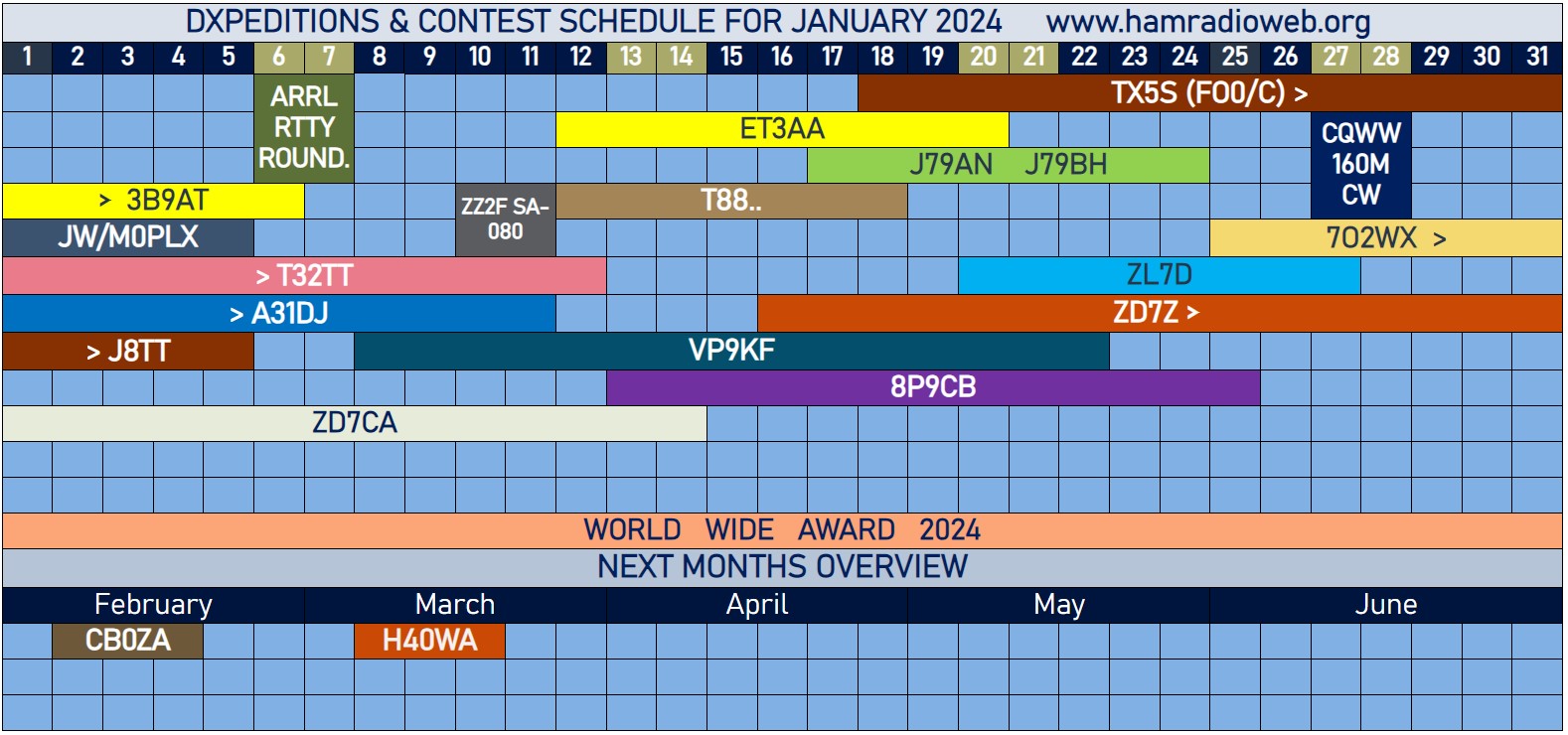 DXPEDITIONS & CONTEST SCHEDULE FOR JANUARY 2024 www.hamradioweb.org

1 2 3 4 5 6 7 8 9 10 11 12 13 14 15 16 17 18 19 20 21 22 23 24 25 26 27 28 29 30 31

ARRL RTTY ROUND.

TX5S (FO0/C) >

ET3AA

CQWW 160M CW

J79AN J79BH

> 3B9AT

ZZ2F SA-080

T88..

JW/M0PLX

7O2WX >

> T32TT

ZL7D

> A31DJ

ZD7Z >

> J8TT

VP9KF

8P9CB

ZD7CA

WORLD WIDE AWARD 2024

NEXT MONTHS OVERVIEW

February March April May June

CB0ZA

H40WA